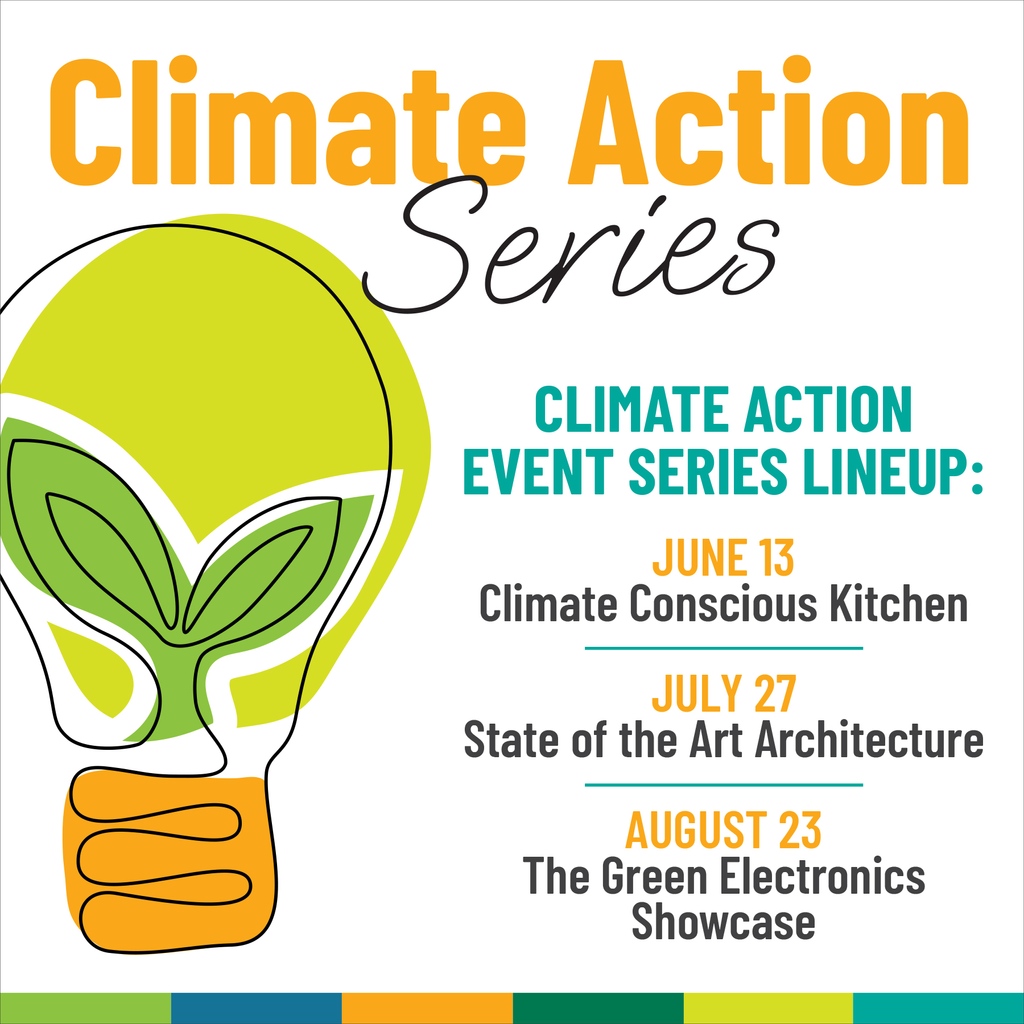 Climate Action
Series

CLIMATE ACTION EVENT SERIES LINEUP:

JUNE 13
Climate Conscious Kitchen

JULY 27
State of the Art Architecture

AUGUST 23
The Green Electronics Showcase